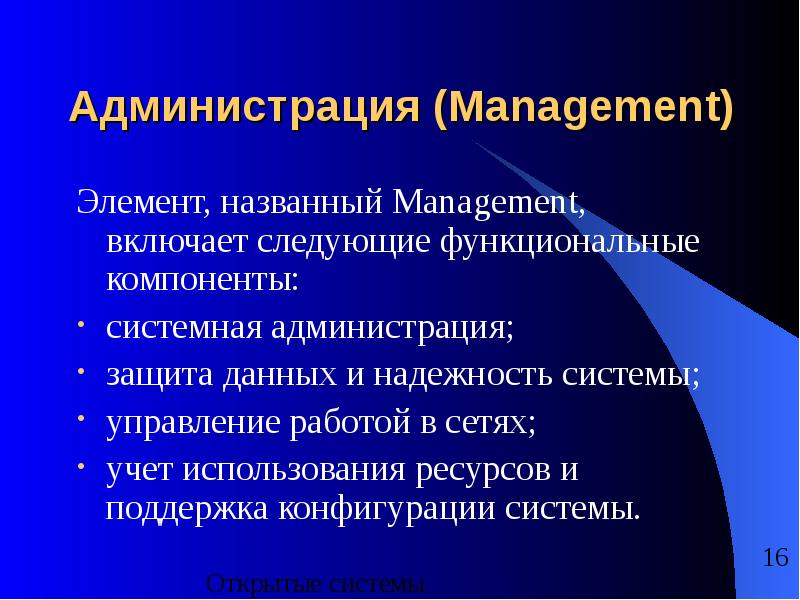 Администрация (Management)

Элемент, названный Management, включает следующие функциональные компоненты:

• системная администрация;
• защита данных и надежность системы;
• управление работой в сетях;
• учет использования ресурсов и поддержка конфигурации системы.

16

Открытые системы